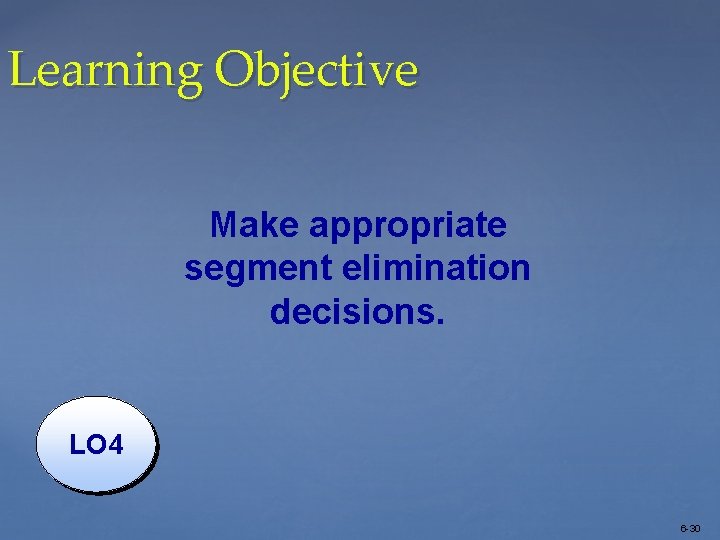 Learning Objective

Make appropriate segment elimination decisions.

LO4

6-30